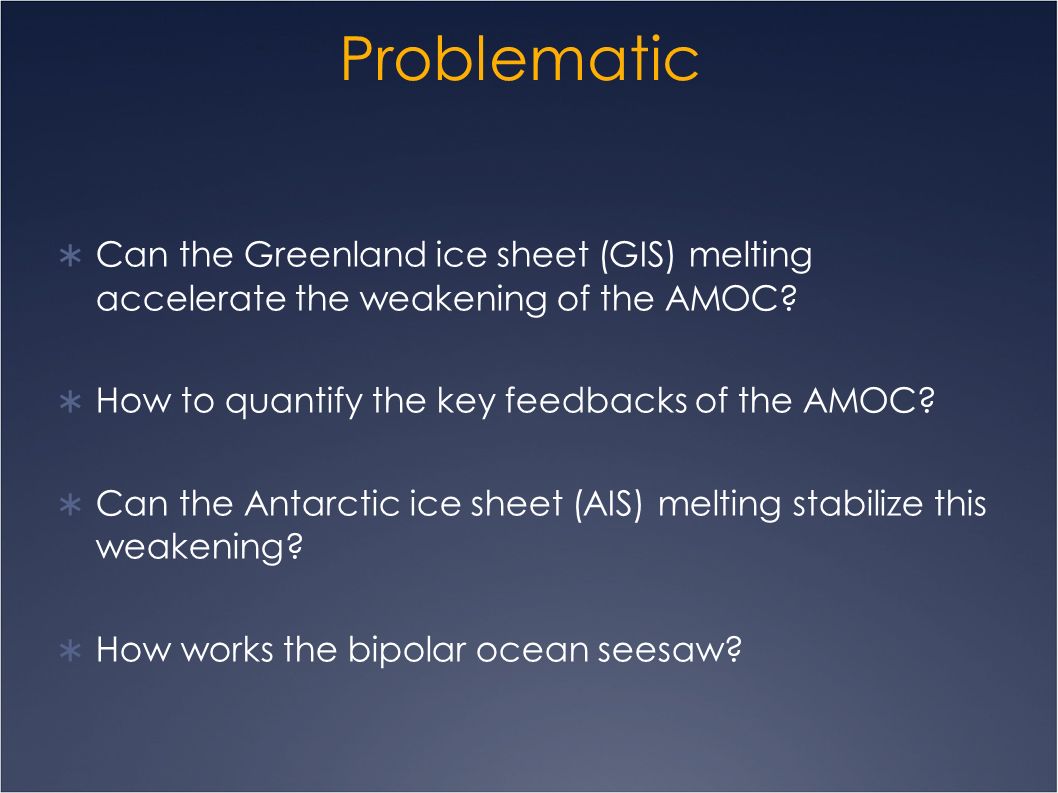 Problematic

∗ Can the Greenland ice sheet (GIS) melting accelerate the weakening of the AMOC?

∗ How to quantify the key feedbacks of the AMOC?

∗ Can the Antarctic ice sheet (AIS) melting stabilize this weakening?

∗ How works the bipolar ocean seesaw?